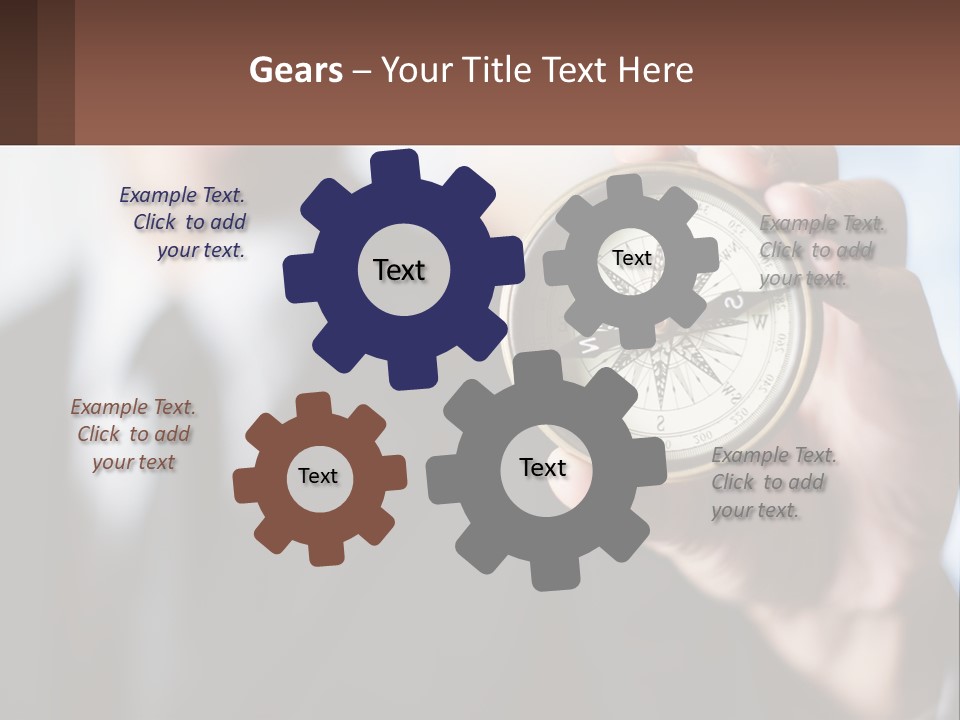 Gears – Your Title Text Here

Example Text. Click to add your text.

Text

Text

Example Text. Click to add your text.

Example Text. Click to add your text

Text

Text

Example Text. Click to add your text.